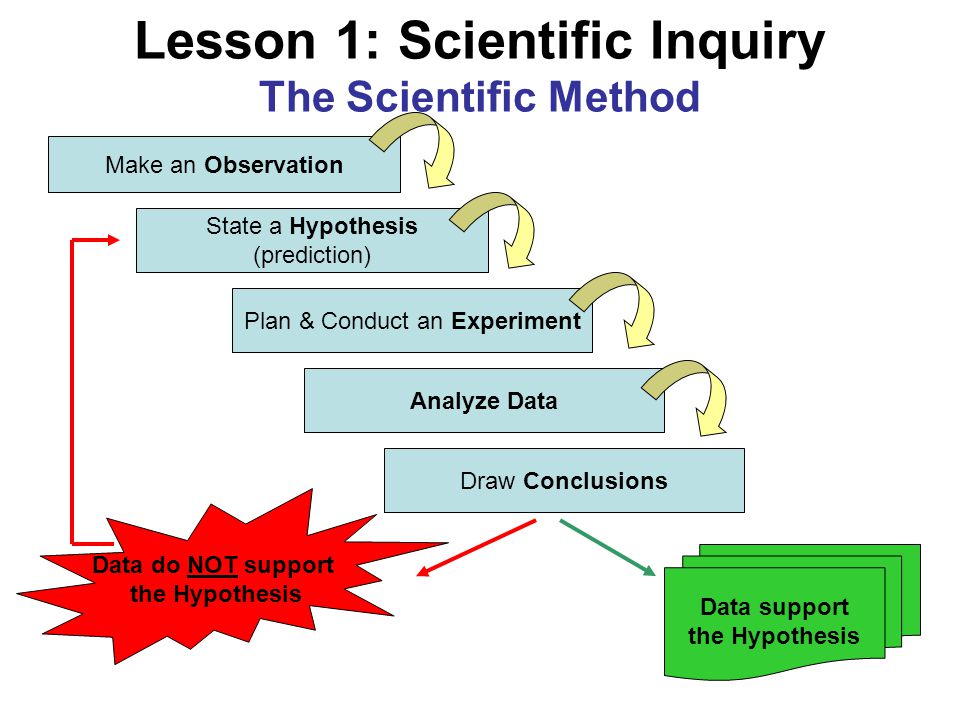 Lesson 1: Scientific Inquiry
The Scientific Method

Make an Observation

State a Hypothesis (prediction)

Plan & Conduct an Experiment

Analyze Data

Draw Conclusions

Data do NOT support the Hypothesis

Data support the Hypothesis